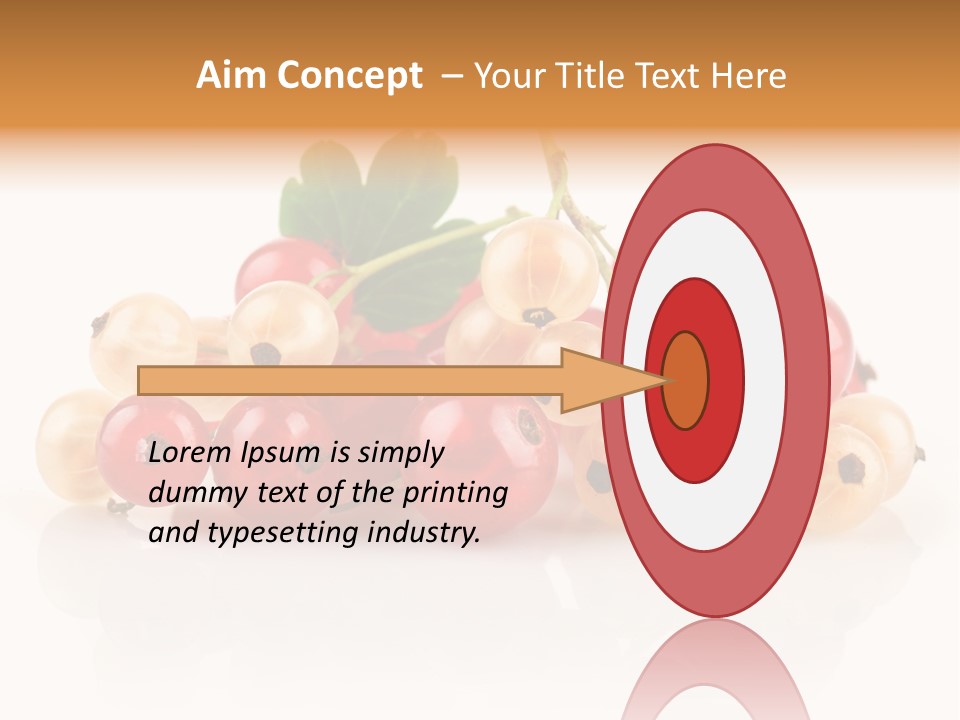 Aim Concept – Your Title Text Here

Lorem Ipsum is simply dummy text of the printing and typesetting industry.